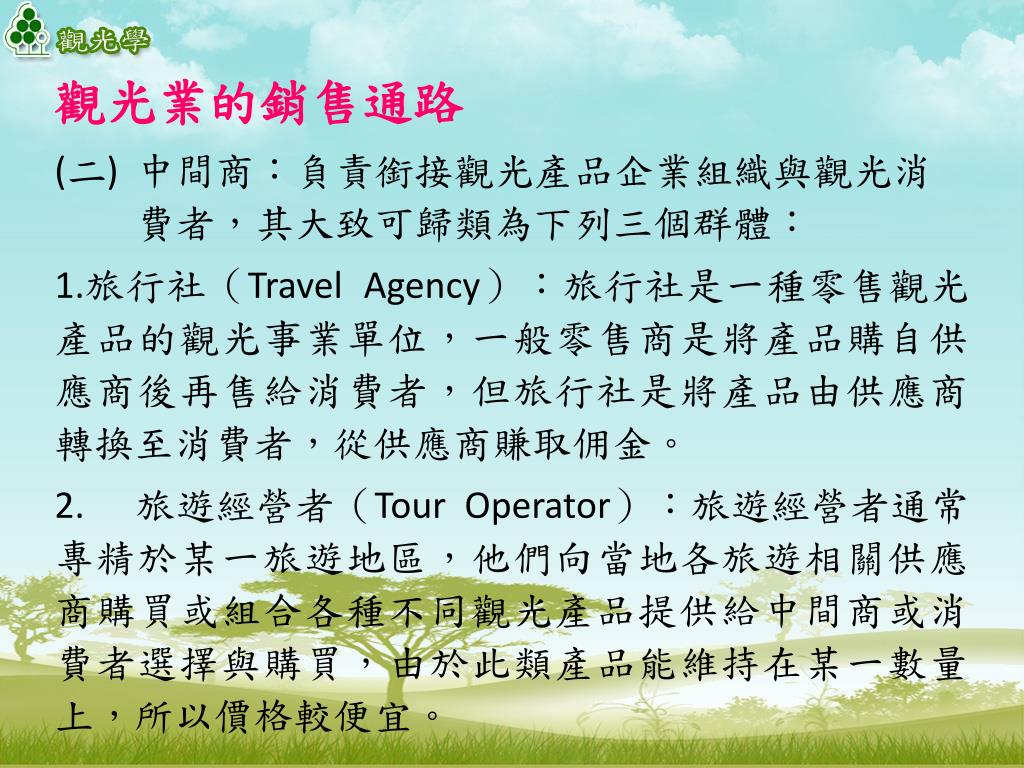 觀光學

觀光業的銷售通路

(二) 中間商：負責銜接觀光產品企業組織與觀光消費者，其大致可歸類為下列三個群體：

1.旅行社（Travel Agency）：旅行社是一種零售觀光產品的觀光事業單位，一般零售商是將產品購自供應商後再售給消費者，但旅行社是將產品由供應商轉換至消費者，從供應商賺取佣金。

2. 旅遊經營者（Tour Operator）：旅遊經營者通常專精於某一旅遊地區，他們向當地各旅遊相關供應商購買或組合各種不同觀光產品提供給中間商或消費者選擇與購買，由於此類產品能維持在某一數量上，所以價格較便宜。